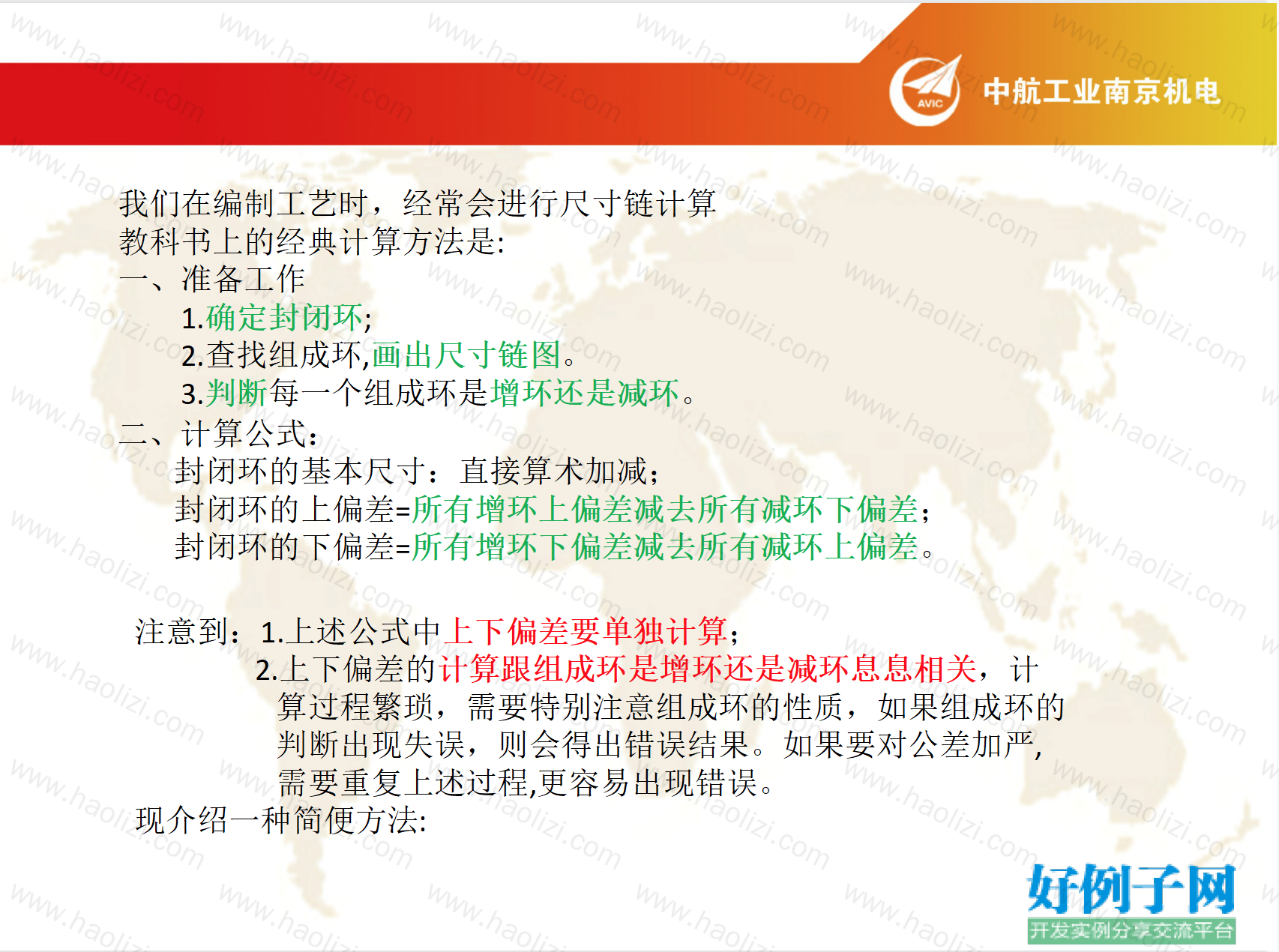 AVIC 中航工业南京机电

我们在编制工艺时，经常会进行尺寸链计算
教科书上的经典计算方法是:
一、准备工作
1.确定封闭环;
2.查找组成环,画出尺寸链图。
3.判断每一个组成环是增环还是减环。
二、计算公式:
封闭环的基本尺寸：直接算术加减;
封闭环的上偏差=所有增环上偏差减去所有减环下偏差;
封闭环的下偏差=所有增环下偏差减去所有减环上偏差。

注意到：1.上述公式中上下偏差要单独计算;
2.上下偏差的计算跟组成环是增环还是减环息息相关，计算过程繁琐，需要特别注意组成环的性质，如果组成环的判断出现失误，则会得出错误结果。如果要对公差加严，需要重复上述过程,更容易出现错误。
现介绍一种简便方法:

好例子网
开发实例分享交流平台

www.haolizi.com